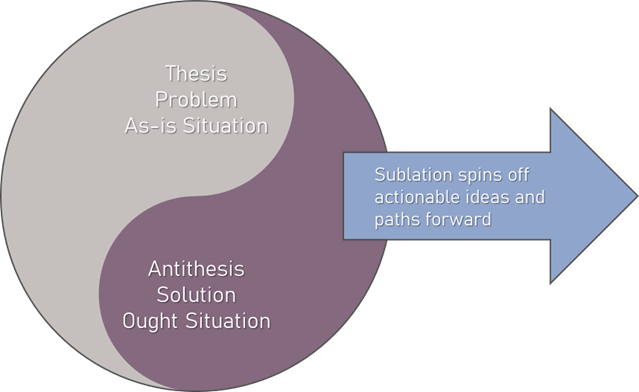 Thesis
Problem
As-is Situation

Antithesis
Solution
Ought Situation

Sublation spins off actionable ideas and paths forward